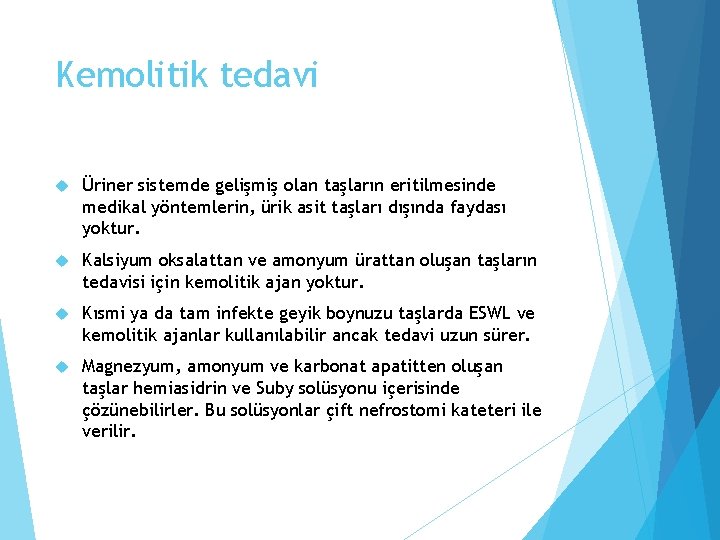 Kemolitik tedavi

Üriner sistemde gelişmiş olan taşların eritilmesinde medikal yöntemlerin, ürik asit taşları dışında faydası yoktur.

Kalsiyum oksalattan ve amonyum ürattan oluşan taşların tedavisi için kemolitik ajan yoktur.

Kısmi ya da tam infekte geyik boynuzu taşlarda ESWL ve kemolitik ajanlar kullanılabilir ancak tedavi uzun sürer.

Magnezyum, amonyum ve karbonat apatitten oluşan taşlar hemiasidrin ve Suby solüsyonu içerisinde çözünebilirler. Bu solüsyonlar çift nefrostomi kateteri ile verilir.